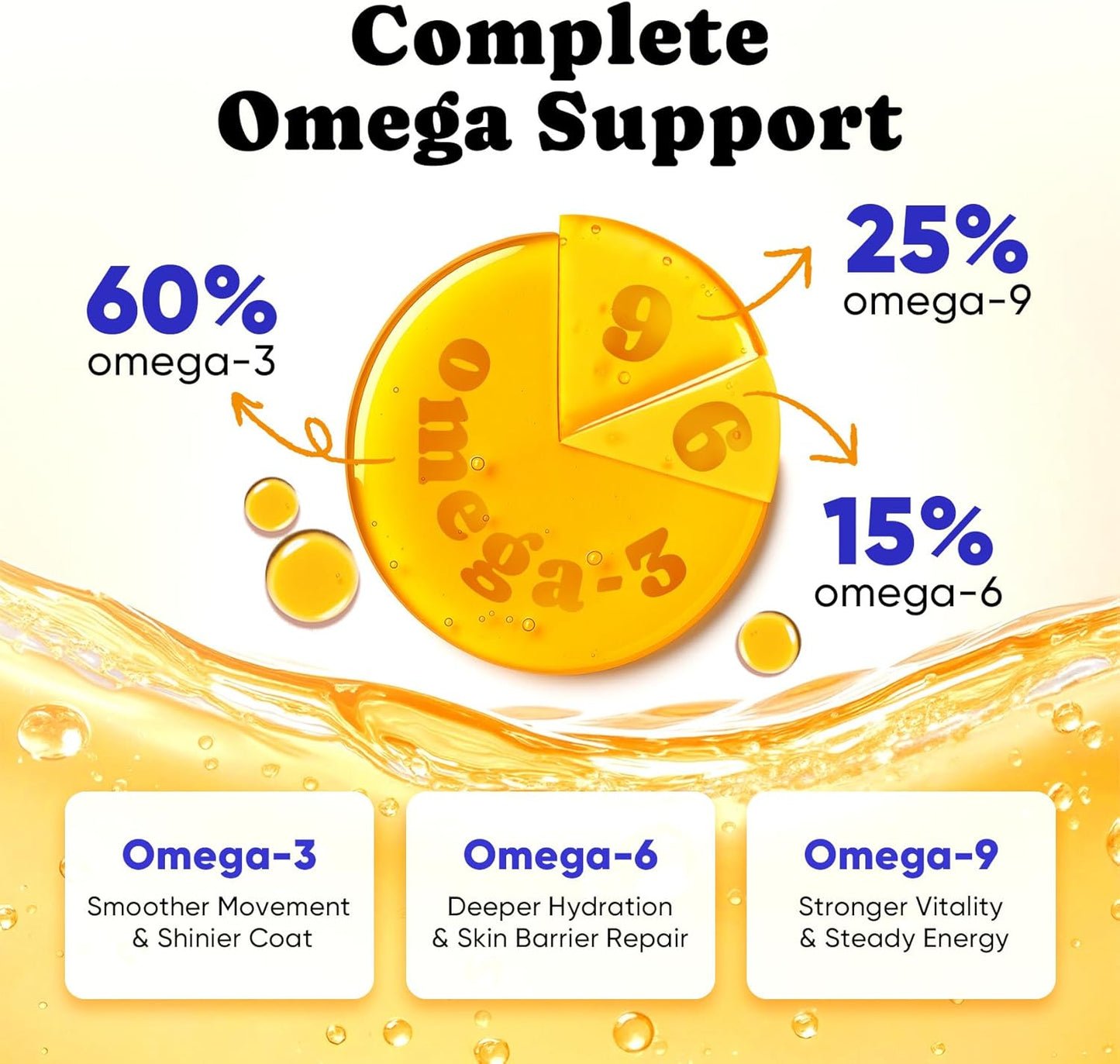 Complete Omega Support

60%
omega-3

omega-3

9

6

25%
omega-9

15%
omega-6

Omega-3
Smoother Movement & Shinier Coat

Omega-6
Deeper Hydration & Skin Barrier Repair

Omega-9
Stronger Vitality & Steady Energy